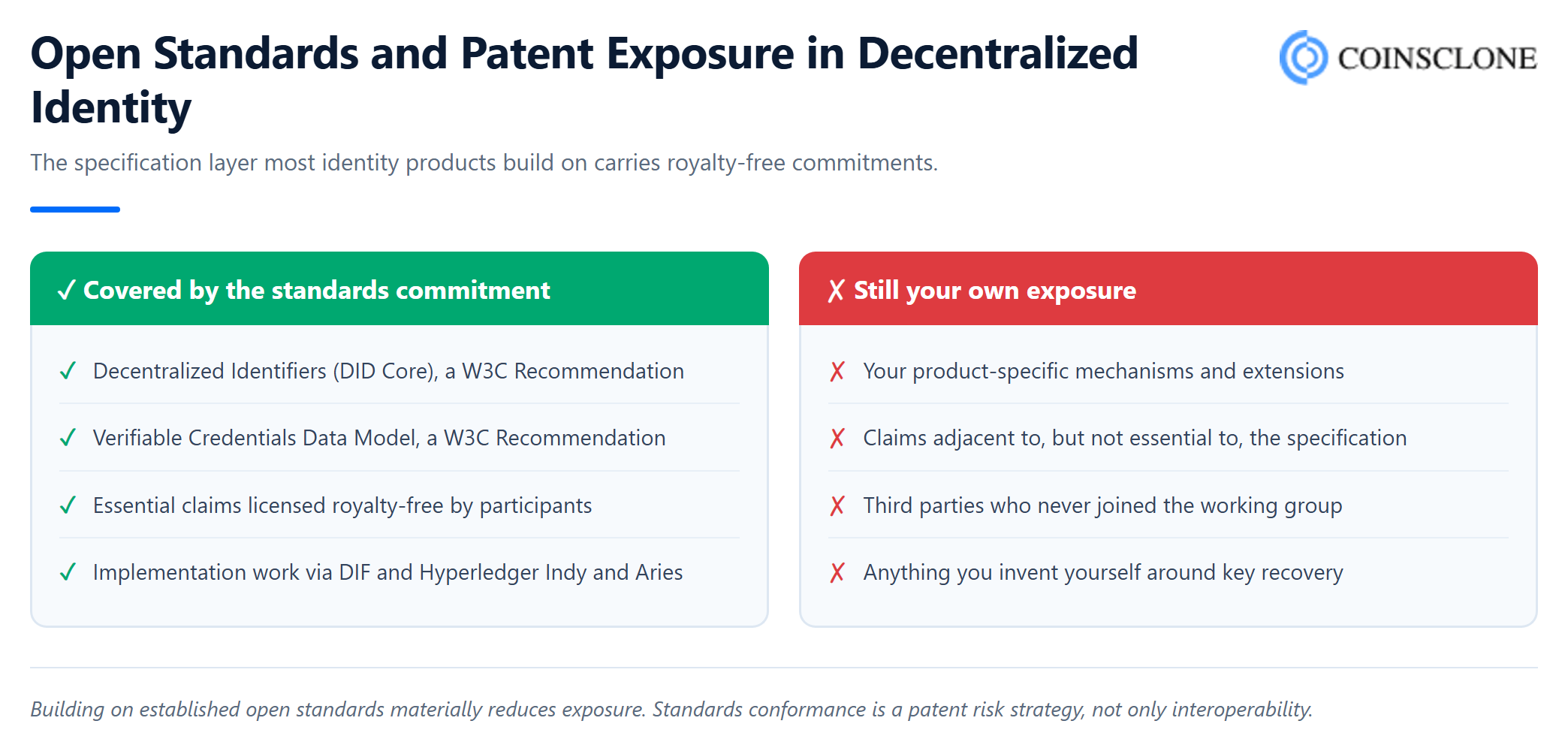 Open Standards and Patent Exposure in Decentralized Identity

COINSCLONE

The specification layer most identity products build on carries royalty-free commitments.

✓ Covered by the standards commitment

✓ Decentralized Identifiers (DID Core), a W3C Recommendation

✓ Verifiable Credentials Data Model, a W3C Recommendation

✓ Essential claims licensed royalty-free by participants

✓ Implementation work via DIF and Hyperledger Indy and Aries

✗ Still your own exposure

✗ Your product-specific mechanisms and extensions

✗ Claims adjacent to, but not essential to, the specification

✗ Third parties who never joined the working group

✗ Anything you invent yourself around key recovery

Building on established open standards materially reduces exposure. Standards conformance is a patent risk strategy, not only interoperability.